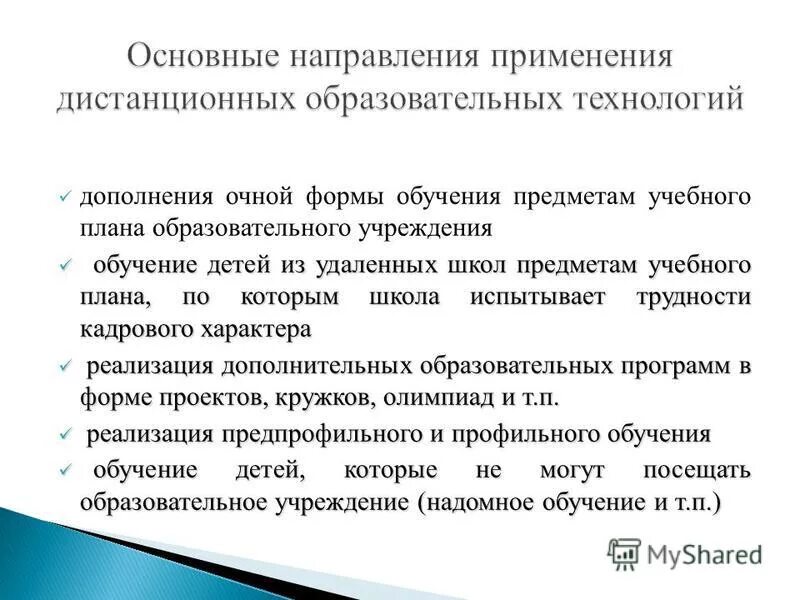 Основные направления применения дистанционных образовательных технологий

✓ дополнения очной формы обучения предметам учебного плана образовательного учреждения

✓ обучение детей из удаленных школ предметам учебного плана, по которым школа испытывает трудности кадрового характера

✓ реализация дополнительных образовательных программ в форме проектов, кружков, олимпиад и т.п.

✓ реализация предпрофильного и профильного обучения

✓ обучение детей, которые не могут посещать образовательное учреждение (надомное обучение и т.п.)

MyShared